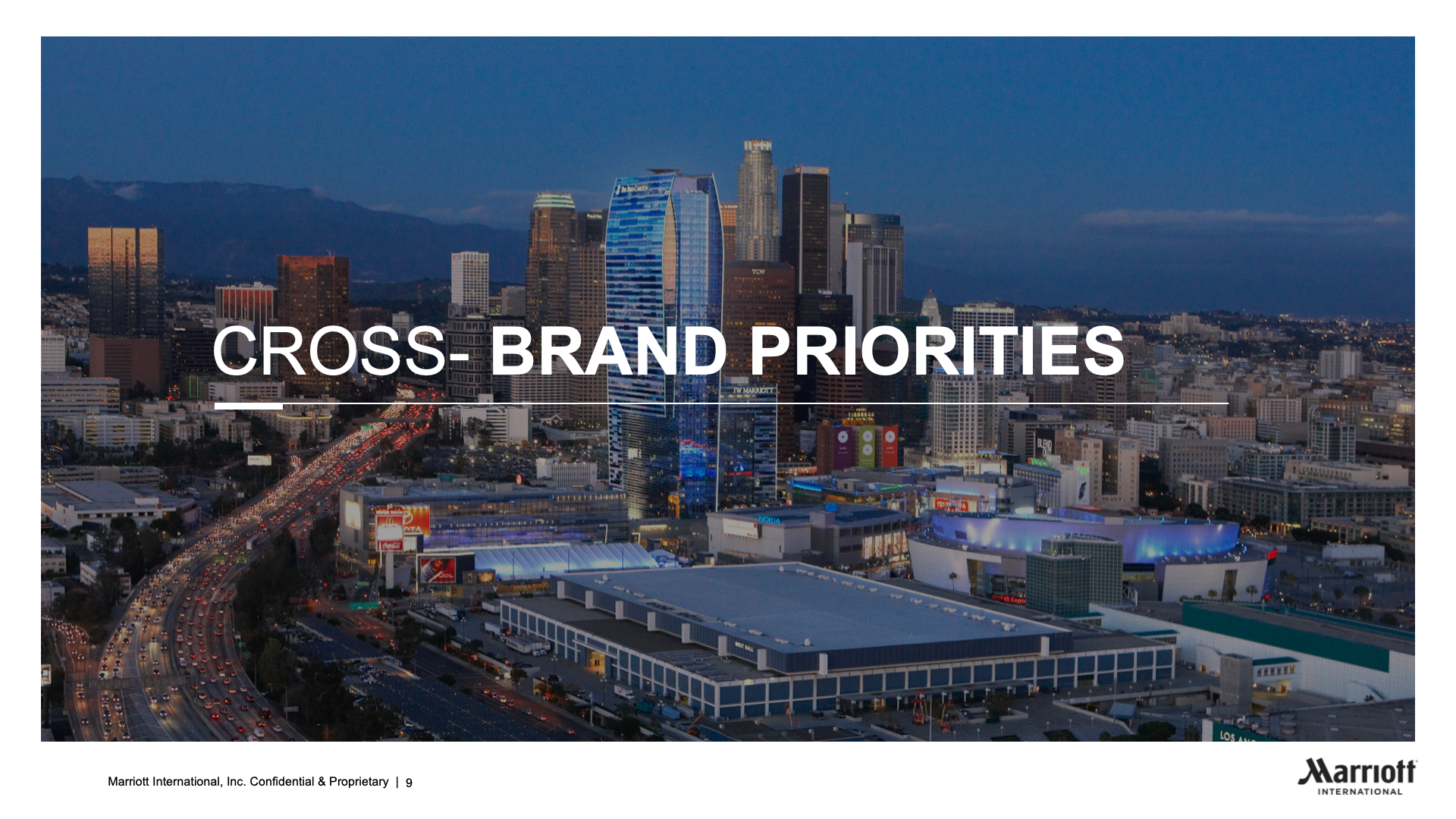 CROSS- BRAND PRIORITIES

Marriott International, Inc. Confidential & Proprietary | 9

Marriott INTERNATIONAL